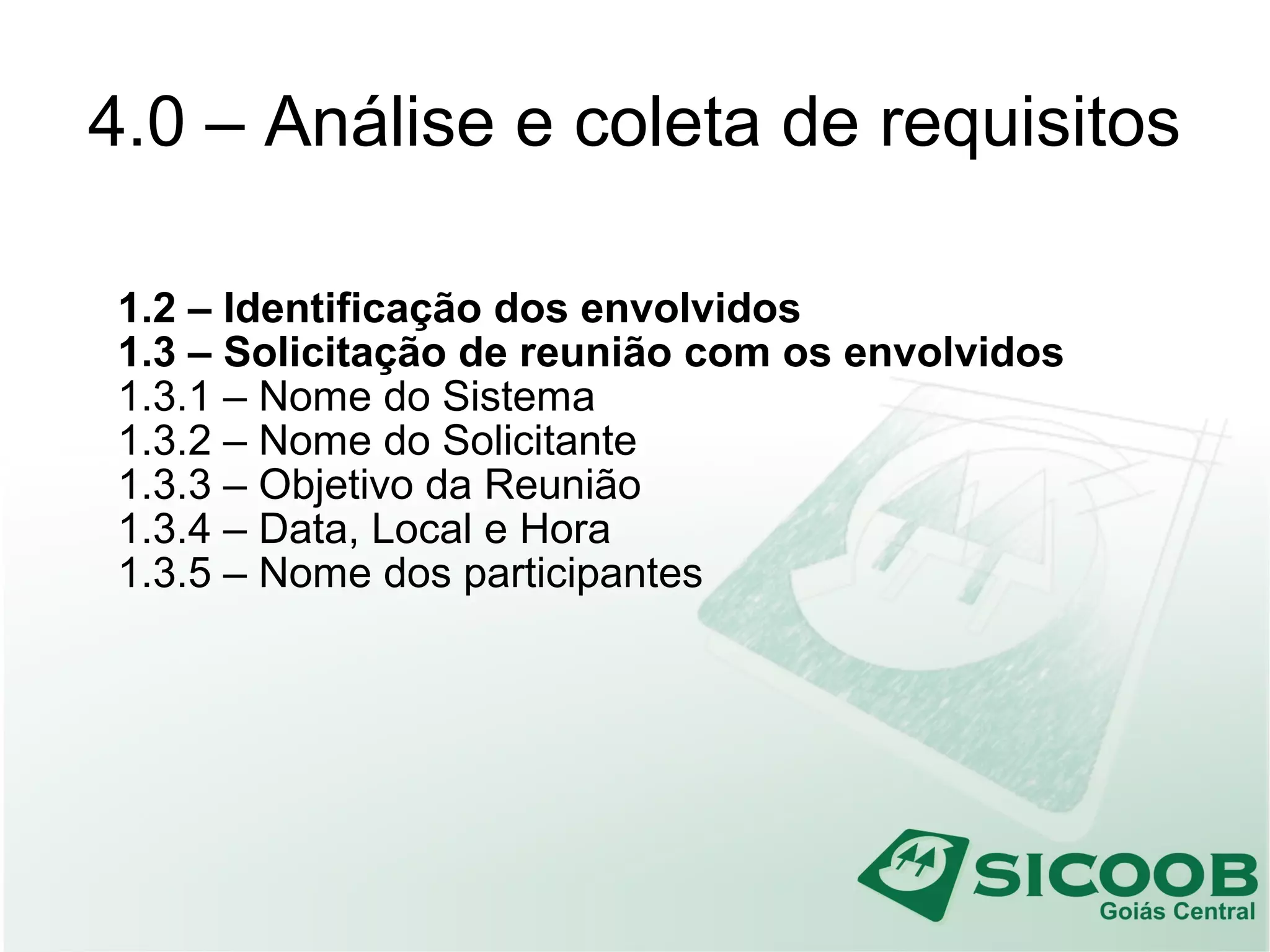 4.0 – Análise e coleta de requisitos

1.2 – Identificação dos envolvidos
1.3 – Solicitação de reunião com os envolvidos
1.3.1 – Nome do Sistema
1.3.2 – Nome do Solicitante
1.3.3 – Objetivo da Reunião
1.3.4 – Data, Local e Hora
1.3.5 – Nome dos participantes

SICOOB
Goiás Central